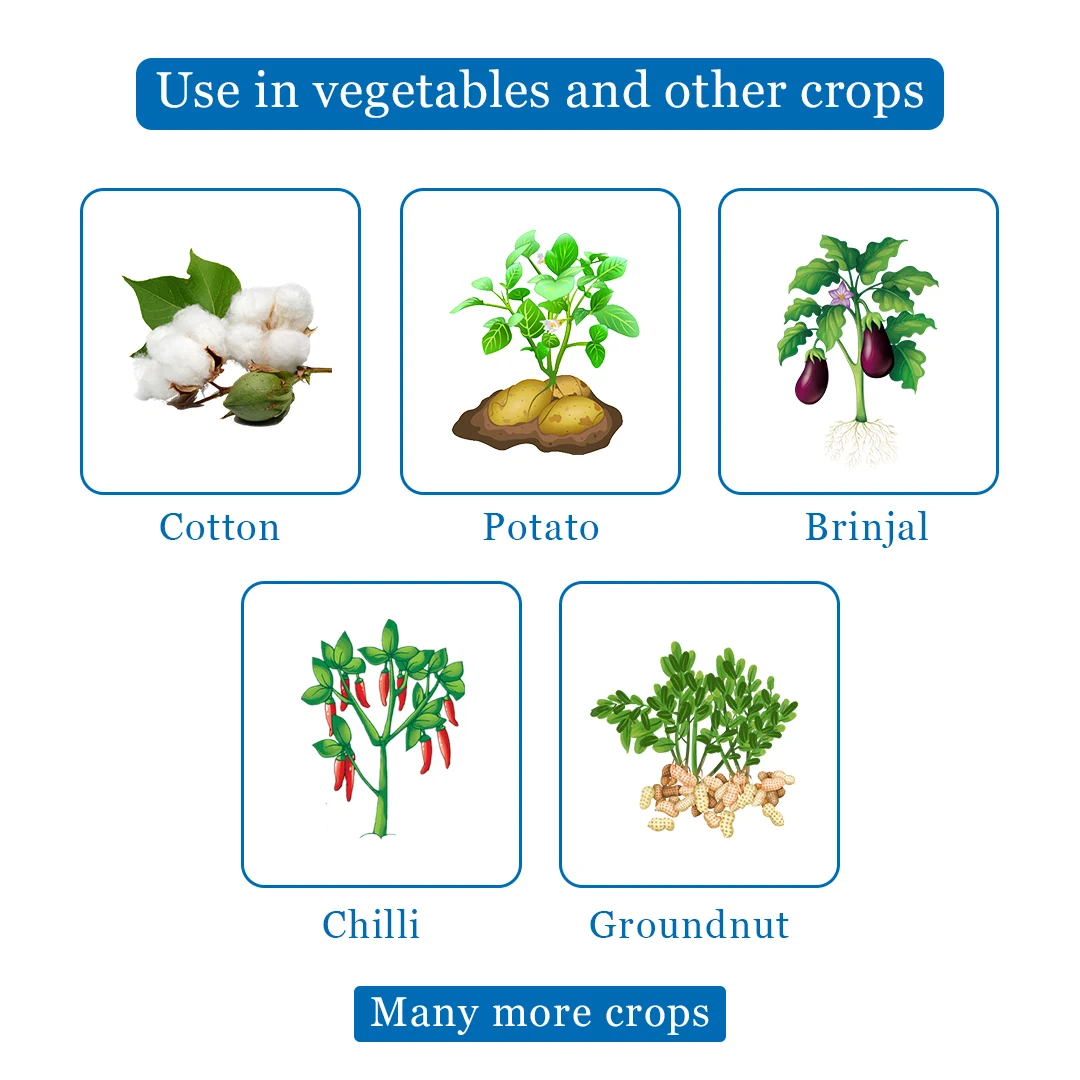 Use in vegetables and other crops

Cotton

Potato

Brinjal

Chilli

Groundnut

Many more crops